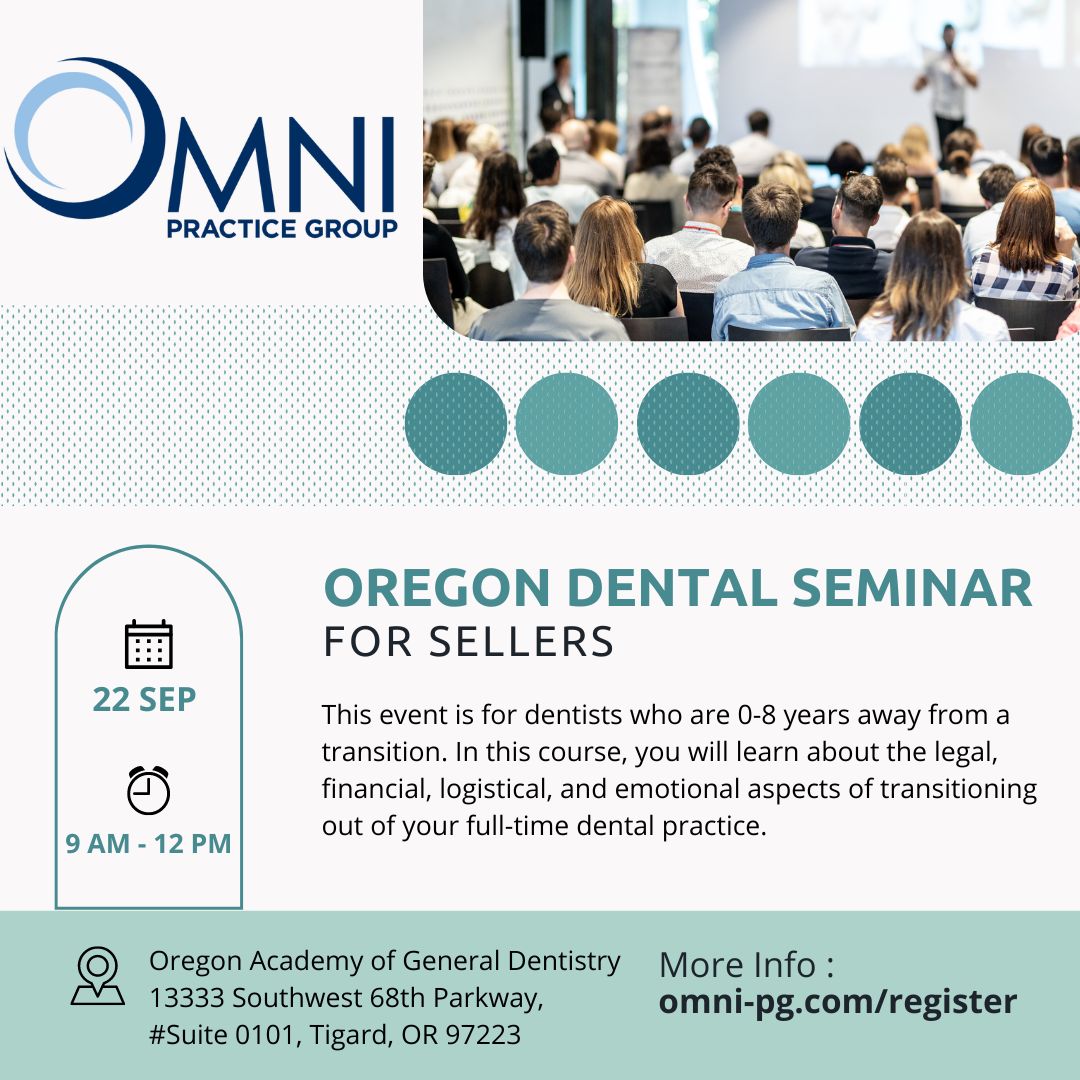 OMNI
PRACTICE GROUP

22 SEP

9 AM - 12 PM

OREGON DENTAL SEMINAR
FOR SELLERS

This event is for dentists who are 0-8 years away from a transition. In this course, you will learn about the legal, financial, logistical, and emotional aspects of transitioning out of your full-time dental practice.

Oregon Academy of General Dentistry
13333 Southwest 68th Parkway, #Suite 0101, Tigard, OR 97223

More Info :
omni-pg.com/register